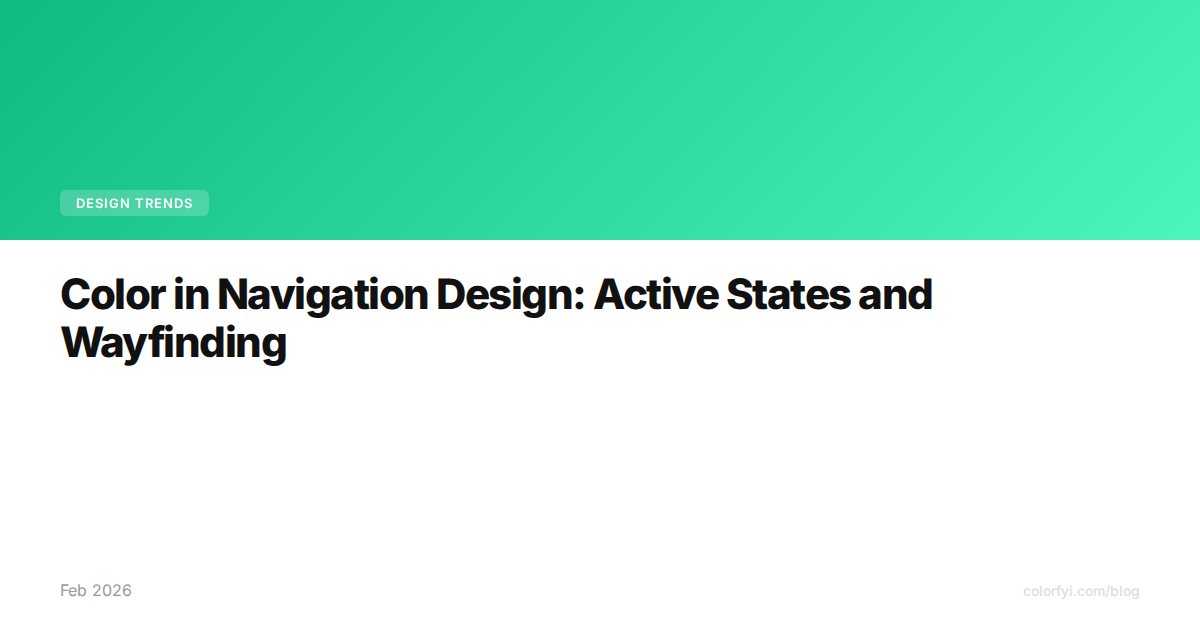 DESIGN TRENDS

Color in Navigation Design: Active States and Wayfinding

Feb 2026

colorfyi.com/blog